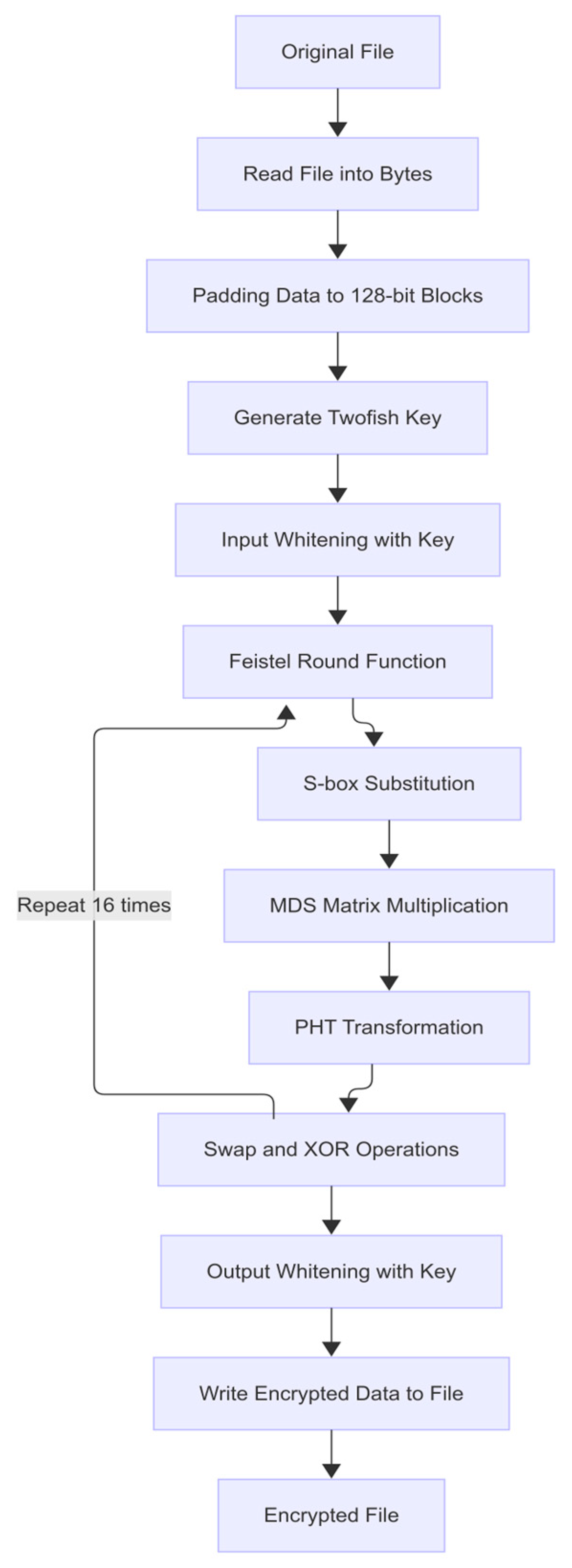 Original File

Read File into Bytes

Padding Data to 128-bit Blocks

Generate Twofish Key

Input Whitening with Key

Feistel Round Function

S-box Substitution

Repeat 16 times

MDS Matrix Multiplication

PHT Transformation

Swap and XOR Operations

Output Whitening with Key

Write Encrypted Data to File

Encrypted File